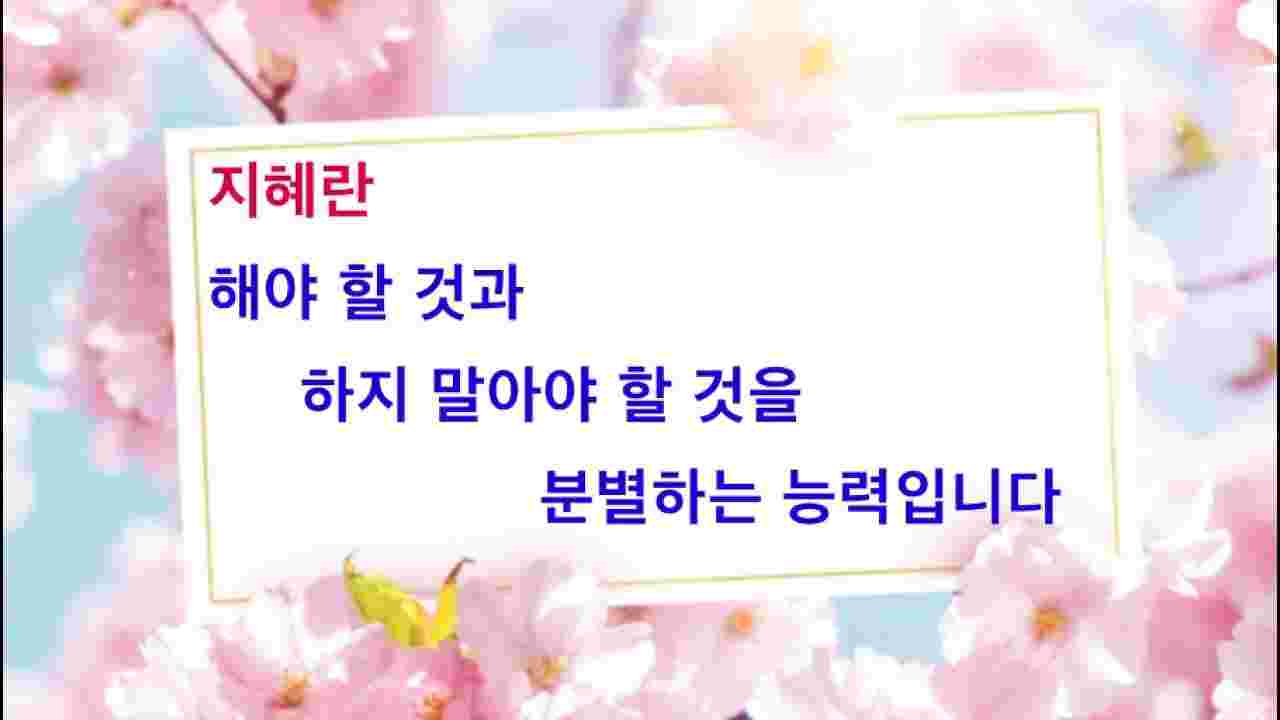 지혜란

해야 할 것과

하지 말아야 할 것을

분별하는 능력입니다